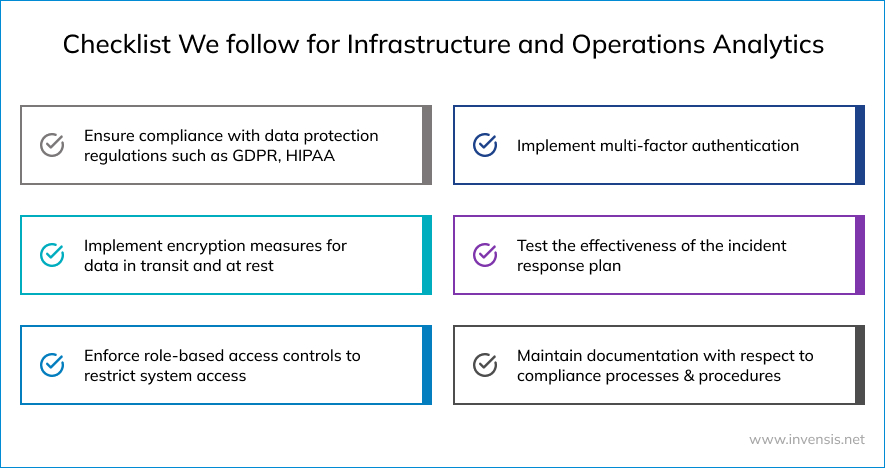 Checklist We follow for Infrastructure and Operations Analytics

Ensure compliance with data protection regulations such as GDPR, HIPAA

Implement encryption measures for data in transit and at rest

Enforce role-based access controls to restrict system access

Implement multi-factor authentication

Test the effectiveness of the incident response plan

Maintain documentation with respect to compliance processes & procedures

www.invensis.net